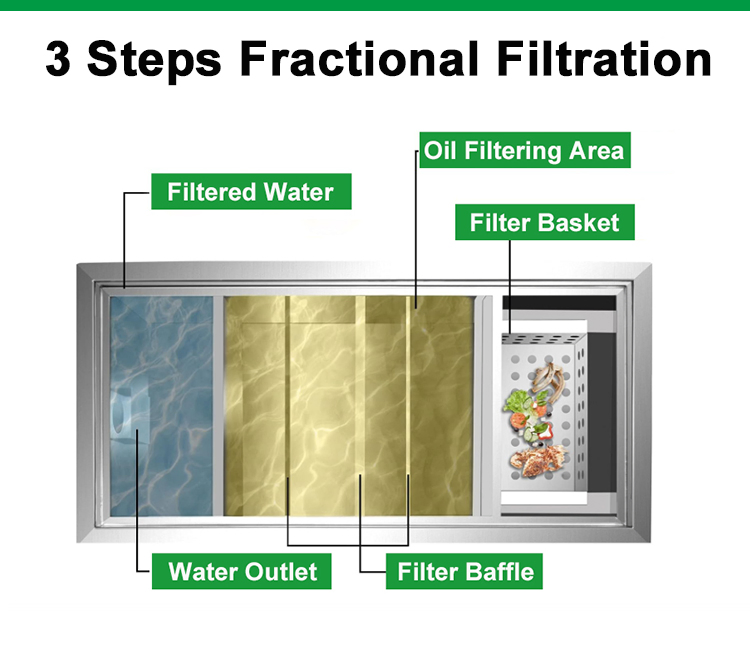 3 Steps Fractional Filtration

Oil Filtering Area

Filtered Water

Filter Basket

Water Outlet

Filter Baffle